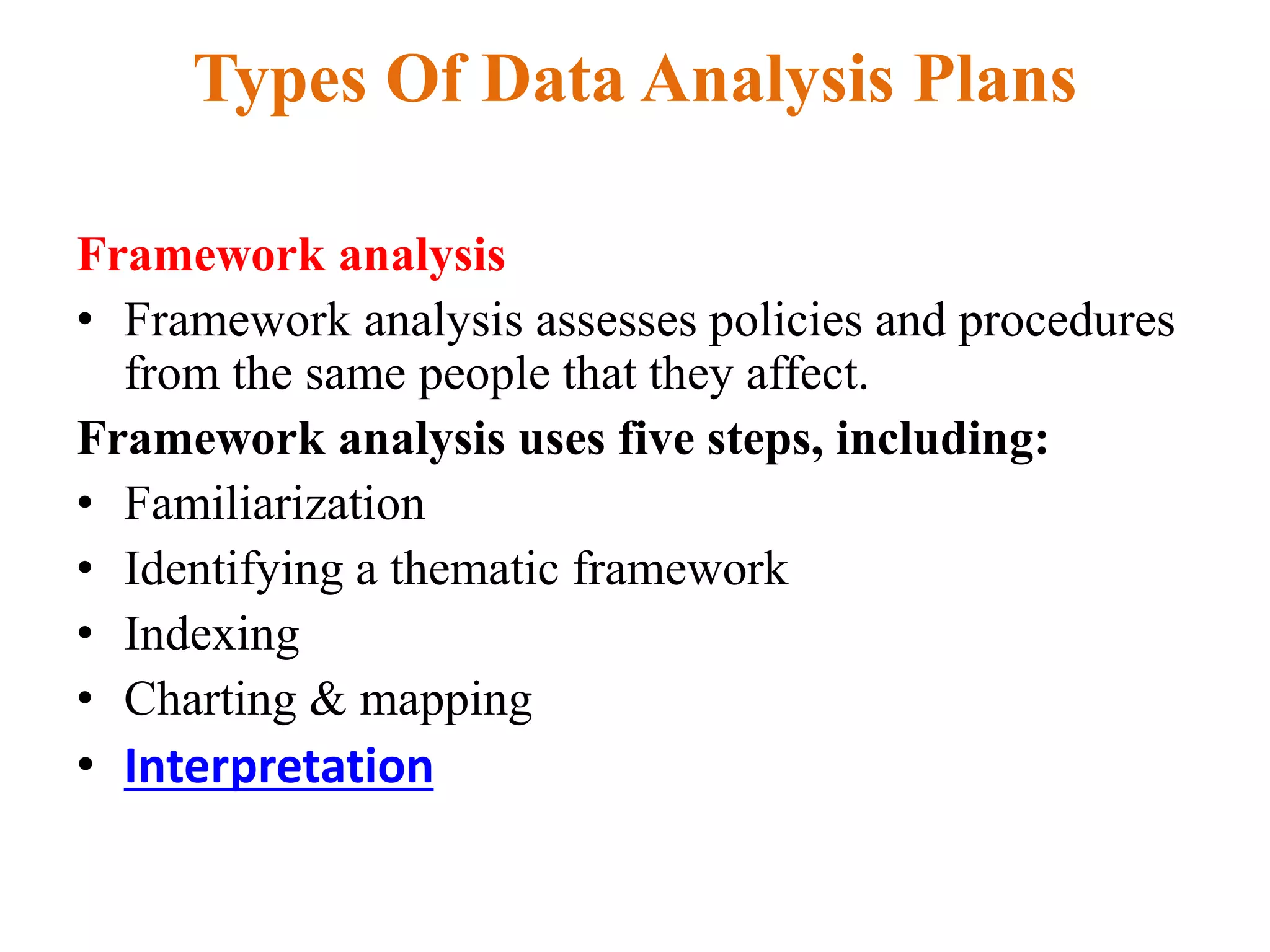 Types Of Data Analysis Plans

Framework analysis

• Framework analysis assesses policies and procedures from the same people that they affect.

Framework analysis uses five steps, including:

• Familiarization
• Identifying a thematic framework
• Indexing
• Charting & mapping
• Interpretation